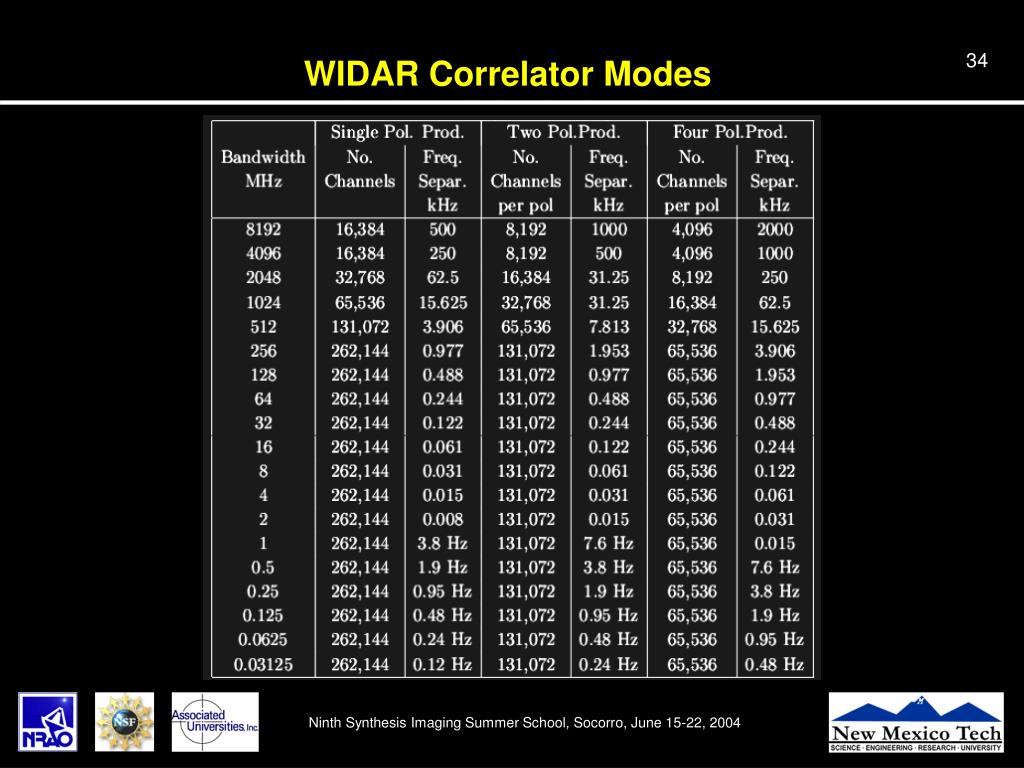 34

WIDAR Correlator Modes

| Bandwidth MHz | Single Pol. Prod. No. Channels | Single Pol. Prod. Freq. Separ. kHz | Two Pol.Prod. No. Channels per pol | Two Pol.Prod. Freq. Separ. kHz | Four Pol.Prod. No. Channels per pol | Four Pol.Prod. Freq. Separ. kHz |
|---|---|---|---|---|---|---|
| 8192 | 16,384 | 500 | 8,192 | 1000 | 4,096 | 2000 |
| 4096 | 16,384 | 250 | 8,192 | 500 | 4,096 | 1000 |
| 2048 | 32,768 | 62.5 | 16,384 | 31.25 | 8,192 | 250 |
| 1024 | 65,536 | 15.625 | 32,768 | 31.25 | 16,384 | 62.5 |
| 512 | 131,072 | 3.906 | 65,536 | 7.813 | 32,768 | 15.625 |
| 256 | 262,144 | 0.977 | 131,072 | 1.953 | 65,536 | 3.906 |
| 128 | 262,144 | 0.488 | 131,072 | 0.977 | 65,536 | 1.953 |
| 64 | 262,144 | 0.244 | 131,072 | 0.488 | 65,536 | 0.977 |
| 32 | 262,144 | 0.122 | 131,072 | 0.244 | 65,536 | 0.488 |
| 16 | 262,144 | 0.061 | 131,072 | 0.122 | 65,536 | 0.244 |
| 8 | 262,144 | 0.031 | 131,072 | 0.061 | 65,536 | 0.122 |
| 4 | 262,144 | 0.015 | 131,072 | 0.031 | 65,536 | 0.061 |
| 2 | 262,144 | 0.008 | 131,072 | 0.015 | 65,536 | 0.031 |
| 1 | 262,144 | 3.8 Hz | 131,072 | 7.6 Hz | 65,536 | 0.015 |
| 0.5 | 262,144 | 1.9 Hz | 131,072 | 3.8 Hz | 65,536 | 7.6 Hz |
| 0.25 | 262,144 | 0.95 Hz | 131,072 | 1.9 Hz | 65,536 | 3.8 Hz |
| 0.125 | 262,144 | 0.48 Hz | 131,072 | 0.95 Hz | 65,536 | 1.9 Hz |
| 0.0625 | 262,144 | 0.24 Hz | 131,072 | 0.48 Hz | 65,536 | 0.95 Hz |
| 0.03125 | 262,144 | 0.12 Hz | 131,072 | 0.24 Hz | 65,536 | 0.48 Hz |

NRAO

NSF

Associated Universities, Inc.

Ninth Synthesis Imaging Summer School, Socorro, June 15-22, 2004

New Mexico Tech
SCIENCE · ENGINEERING · RESEARCH · UNIVERSITY